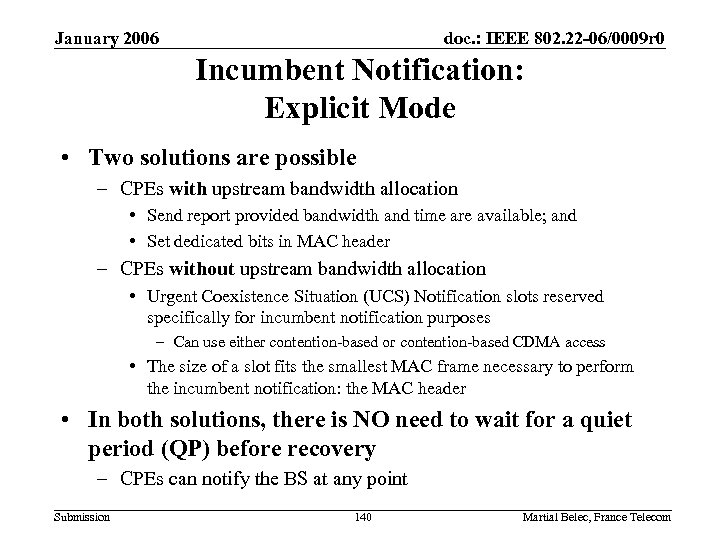 January 2006

doc.: IEEE 802.22-06/0009r0

Incumbent Notification: Explicit Mode

• Two solutions are possible
– CPEs with upstream bandwidth allocation
• Send report provided bandwidth and time are available; and
• Set dedicated bits in MAC header
– CPEs without upstream bandwidth allocation
• Urgent Coexistence Situation (UCS) Notification slots reserved specifically for incumbent notification purposes
– Can use either contention-based or contention-based CDMA access
• The size of a slot fits the smallest MAC frame necessary to perform the incumbent notification: the MAC header
• In both solutions, there is NO need to wait for a quiet period (QP) before recovery
– CPEs can notify the BS at any point

Submission

140

Martial Belec, France Telecom